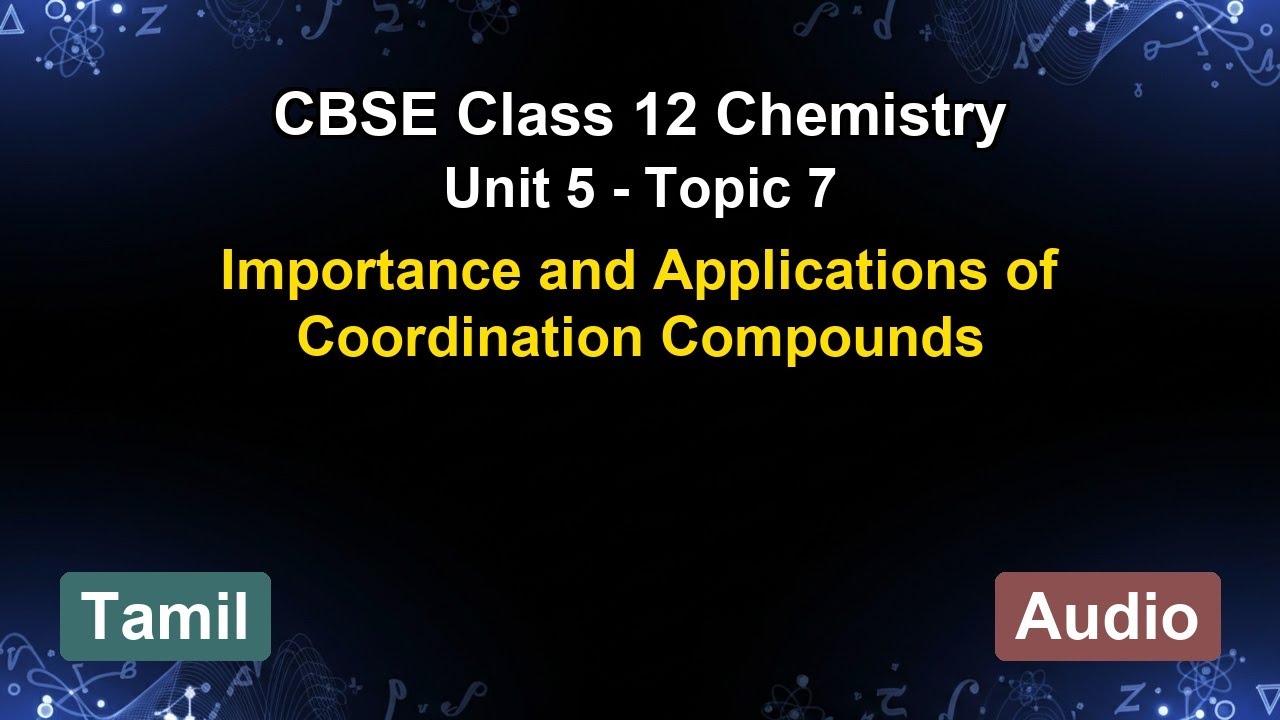 CBSE Class 12 Chemistry
Unit 5 - Topic 7
Importance and Applications of Coordination Compounds

Tamil

Audio